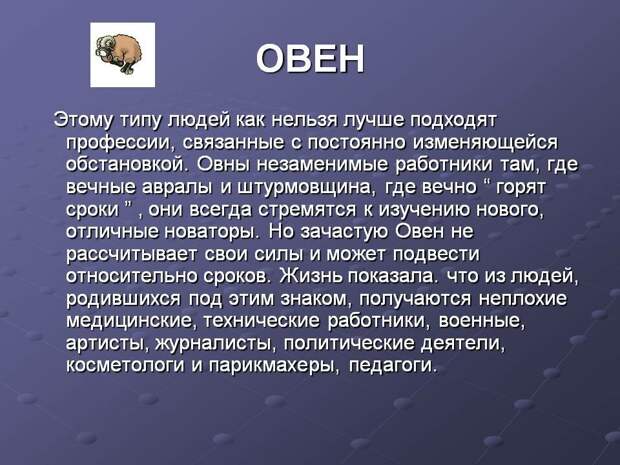 ОВЕН

Этому типу людей как нельзя лучше подходят профессии, связанные с постоянно изменяющейся обстановкой. Овны незаменимые работники там, где вечные авралы и штурмовщина, где вечно “ горят сроки ” , они всегда стремятся к изучению нового, отличные новаторы. Но зачастую Овен не рассчитывает свои силы и может подвести относительно сроков. Жизнь показала. что из людей, родившихся под этим знаком, получаются неплохие медицинские, технические работники, военные, артисты, журналисты, политические деятели, косметологи и парикмахеры, педагоги.